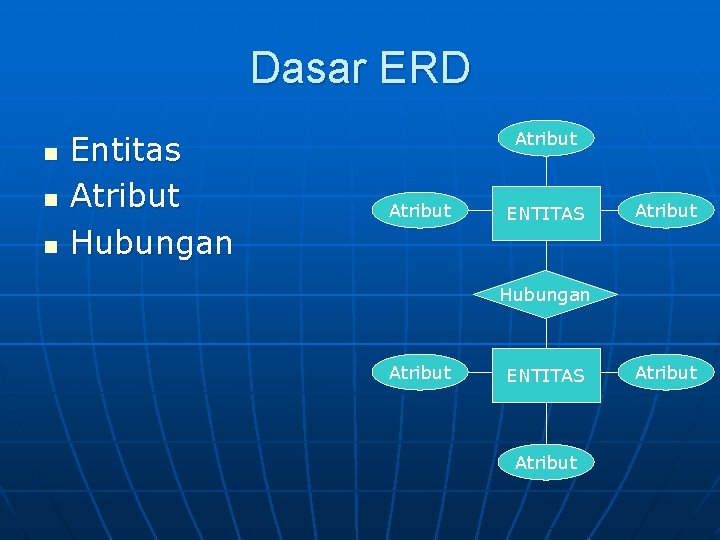 Dasar ERD

- Entitas
- Atribut
- Hubungan

Atribut

Atribut ENTITAS Atribut

Hubungan

Atribut ENTITAS Atribut

Atribut